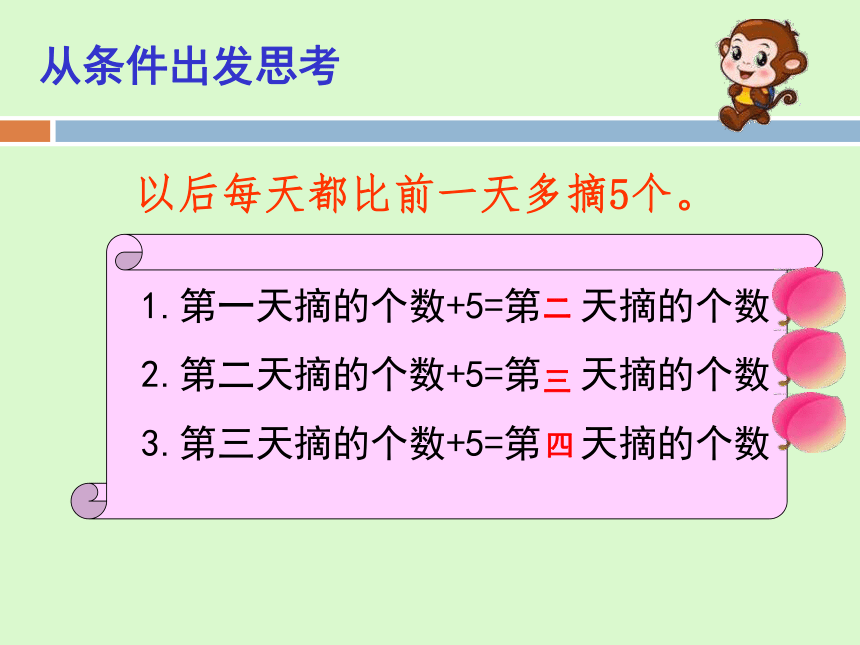 从条件出发思考

以后每天都比前一天多摘5个。

1. 第一天摘的个数+5=第二天摘的个数

2. 第二天摘的个数+5=第三天摘的个数

3. 第三天摘的个数+5=第四天摘的个数